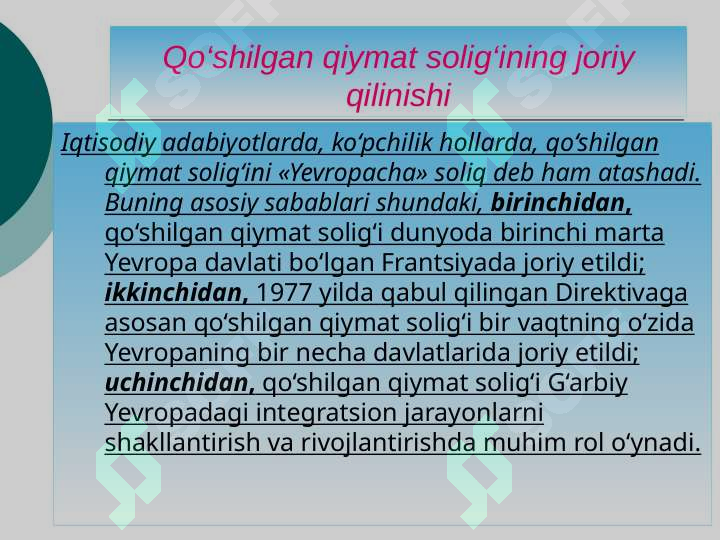 Qo‘shilgan qiymat solig‘ining joriy qilinishi

Iqtisodiy adabiyotlarda, ko‘pchilik hollarda, qo‘shilgan qiymat solig‘ini «Yevropacha» soliq deb ham atashadi. Buning asosiy sabablari shundaki, birinchidan, qo‘shilgan qiymat solig‘i dunyoda birinchi marta Yevropa davlati bo‘lgan Frantsiyada joriy etildi; ikkinchidan, 1977 yilda qabul qilingan Direktivaga asosan qo‘shilgan qiymat solig‘i bir vaqtning o‘zida Yevropaning bir necha davlatlarida joriy etildi; uchinchidan, qo‘shilgan qiymat solig‘i G‘arbiy Yevropadagi integratsion jarayonlarni shakllantirish va rivojlantirishda muhim rol o‘ynadi.